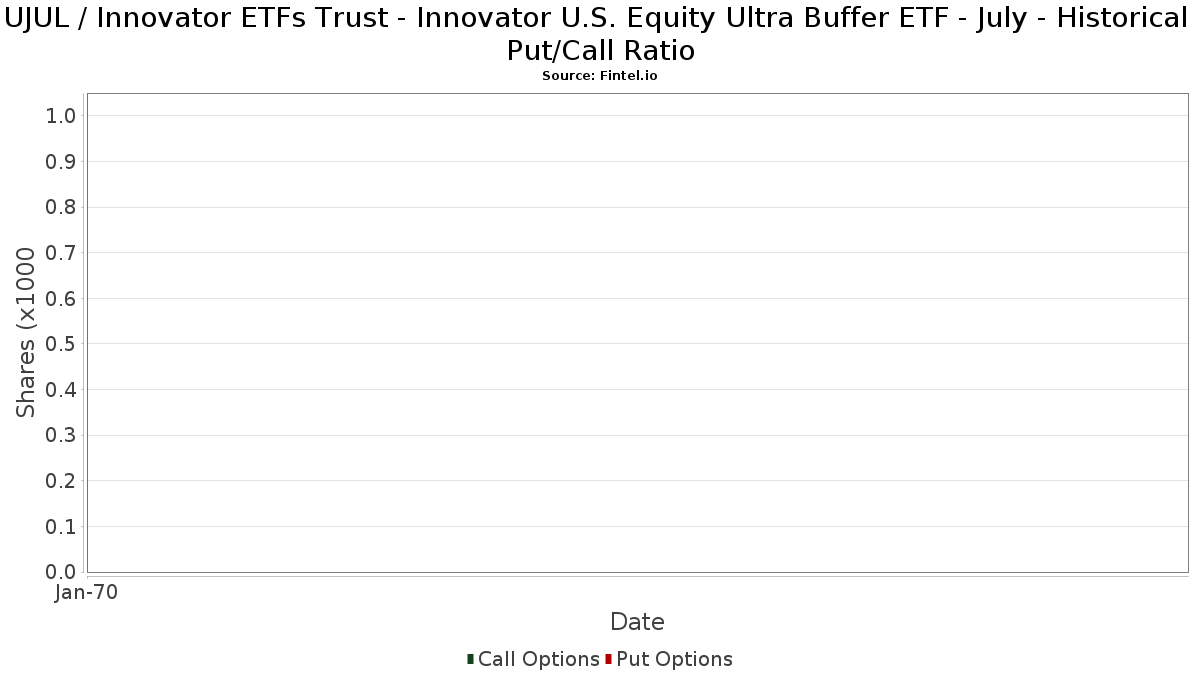 UJUL / Innovator ETFs Trust - Innovator U.S. Equity Ultra Buffer ETF - July - Historical Put/Call Ratio
Source: Fintel.io

Shares (x1000

1.0
0.9
0.8
0.7
0.6
0.5
0.4
0.3
0.2
0.1
0.0

Jan-70

Date

Call Options Put Options